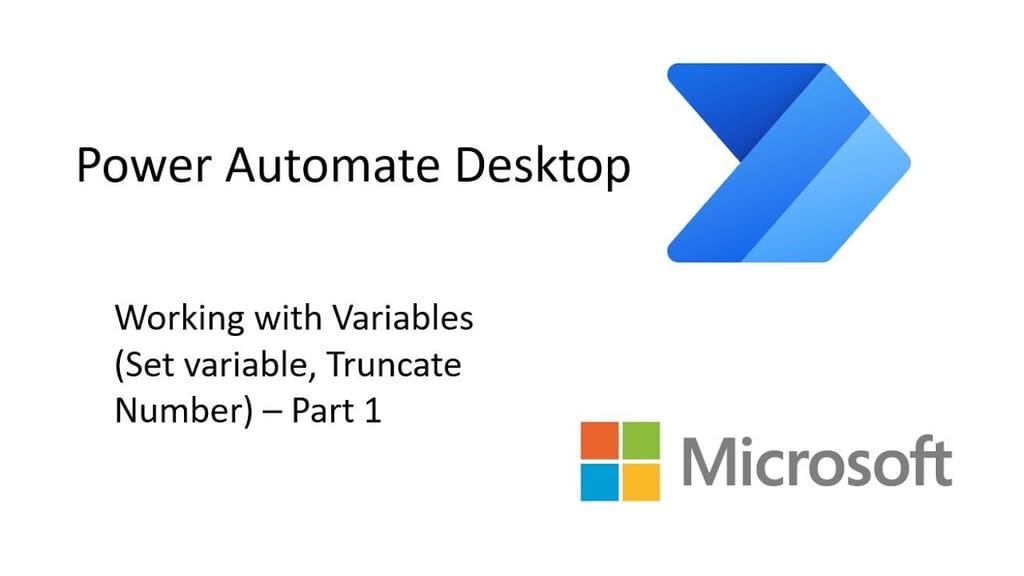 Power Automate Desktop

Working with Variables (Set variable, Truncate Number) – Part 1

Microsoft